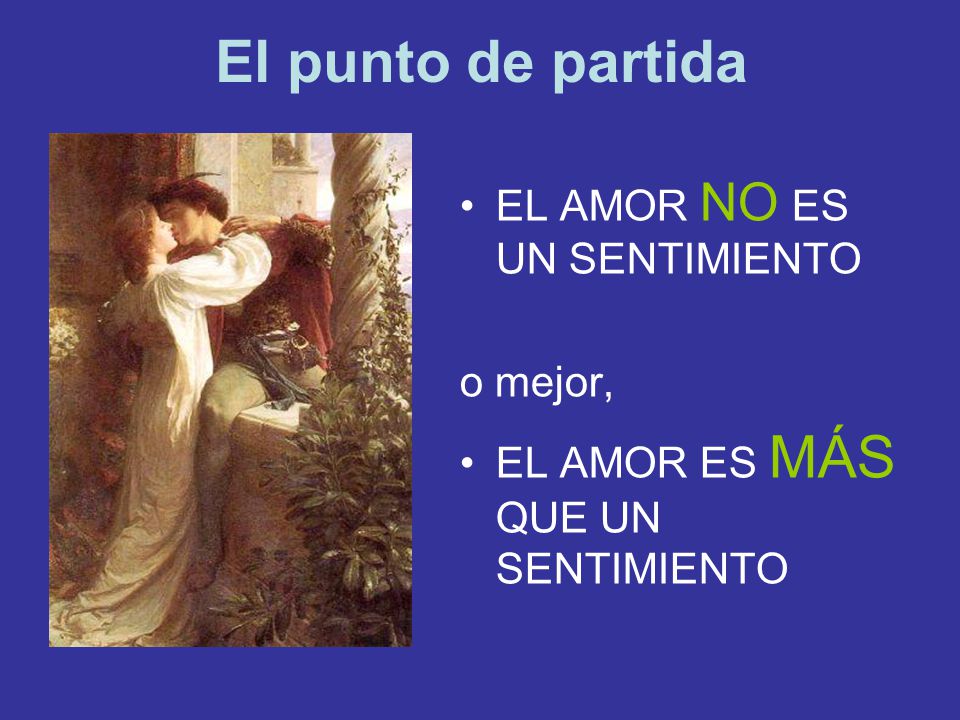 El punto de partida

• EL AMOR NO ES UN SENTIMIENTO

o mejor,

• EL AMOR ES MÁS QUE UN SENTIMIENTO